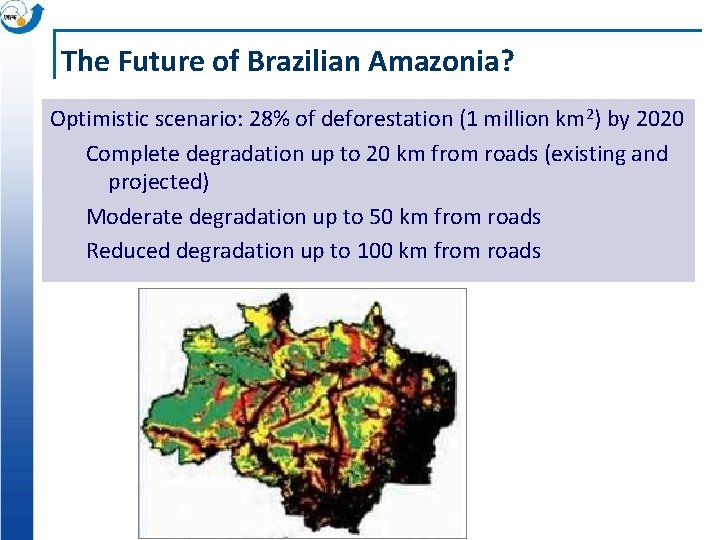 INPE

The Future of Brazilian Amazonia?

Optimistic scenario: 28% of deforestation (1 million km$^2$) by 2020

Complete degradation up to 20 km from roads (existing and projected)

Moderate degradation up to 50 km from roads

Reduced degradation up to 100 km from roads